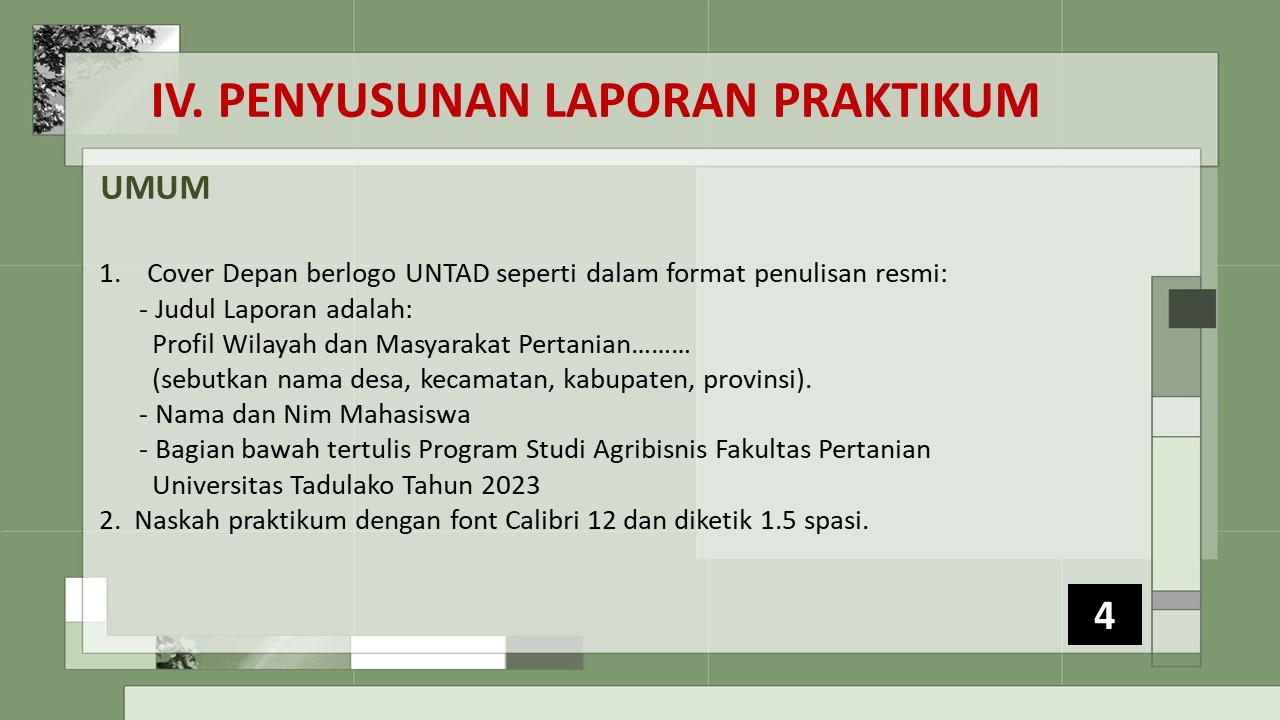 IV. PENYUSUNAN LAPORAN PRAKTIKUM

UMUM

1. Cover Depan berlogo UNTAD seperti dalam format penulisan resmi:
- Judul Laporan adalah:
Profil Wilayah dan Masyarakat Pertanian………
(sebutkan nama desa, kecamatan, kabupaten, provinsi).
- Nama dan Nim Mahasiswa
- Bagian bawah tertulis Program Studi Agribisnis Fakultas Pertanian Universitas Tadulako Tahun 2023
2. Naskah praktikum dengan font Calibri 12 dan diketik 1.5 spasi.

4